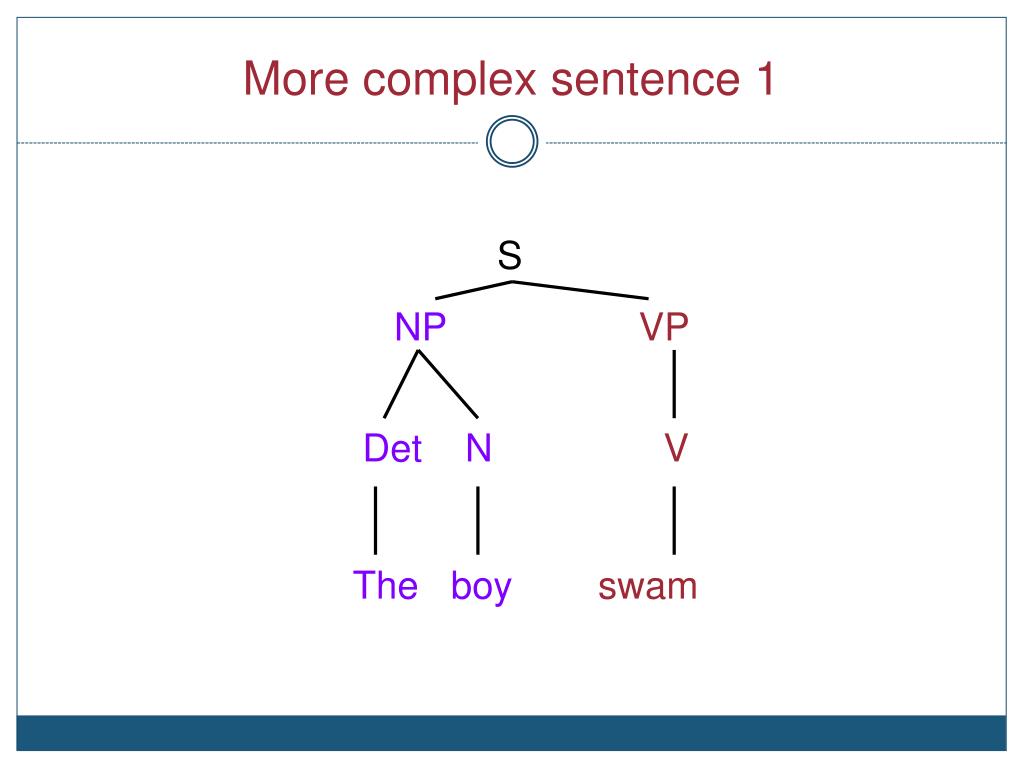 More complex sentence 1

S

NP

VP

Det

N

V

The

boy

swam